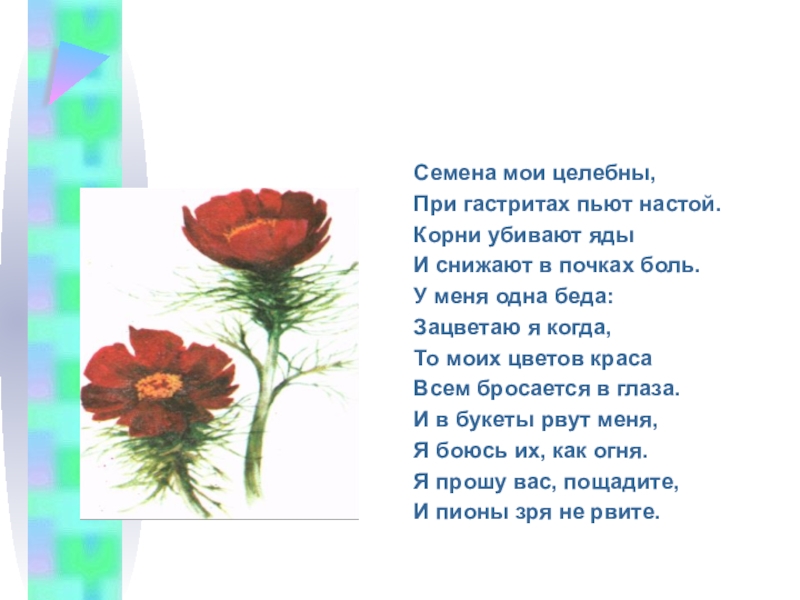 Семена мои целебны,
При гастритах пьют настой.
Корни убивают яды
И снижают в почках боль.
У меня одна беда:
Зацветаю я когда,
То моих цветов краса
Всем бросается в глаза.
И в букеты рвут меня,
Я боюсь их, как огня.
Я прошу вас, пощадите,
И пионы зря не рвите.